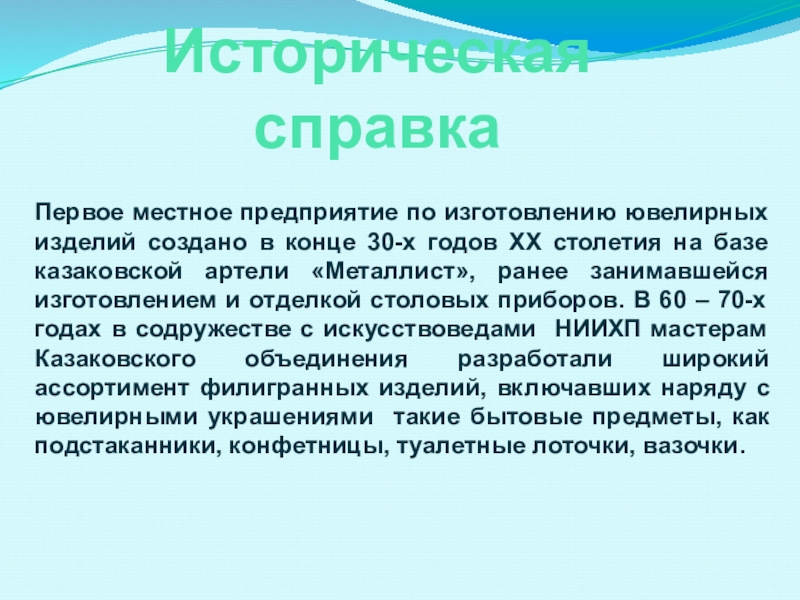 Историческая справка

Первое местное предприятие по изготовлению ювелирных изделий создано в конце 30-х годов XX столетия на базе казаковской артели «Металлист», ранее занимавшейся изготовлением и отделкой столовых приборов. В 60 – 70-х годах в содружестве с искусствоведами НИИХП мастерам Казаковского объединения разработали широкий ассортимент филигранных изделий, включавших наряду с ювелирными украшениями такие бытовые предметы, как подстаканники, конфетницы, туалетные лоточки, вазочки.